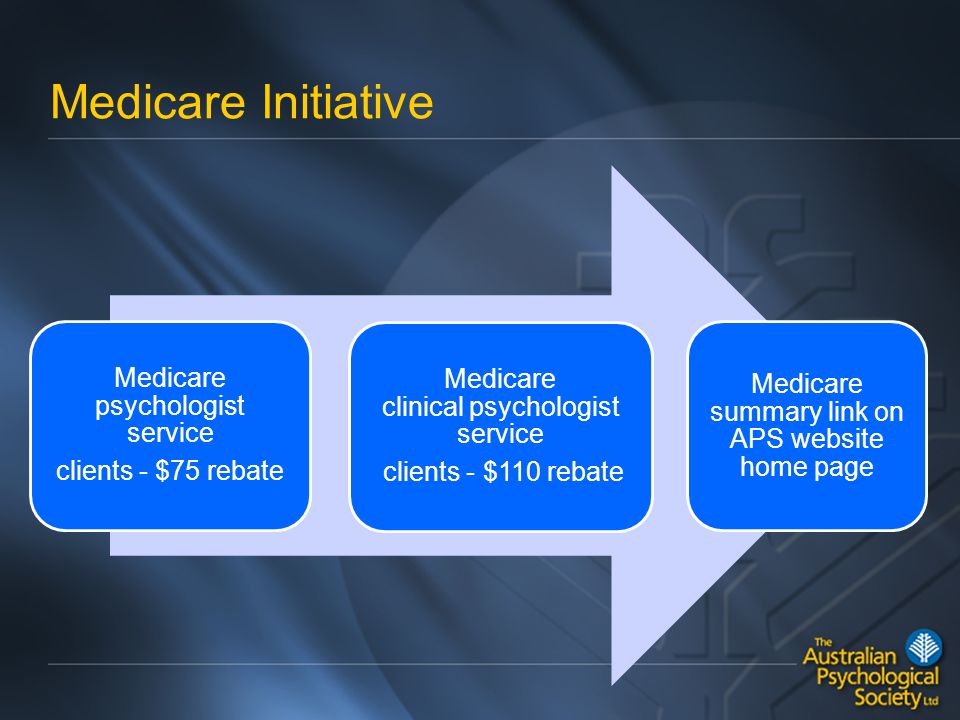 Medicare Initiative

Medicare psychologist service

clients - \$75 rebate

Medicare clinical psychologist service

clients - \$110 rebate

Medicare summary link on APS website home page

The Australian Psychological Society Ltd